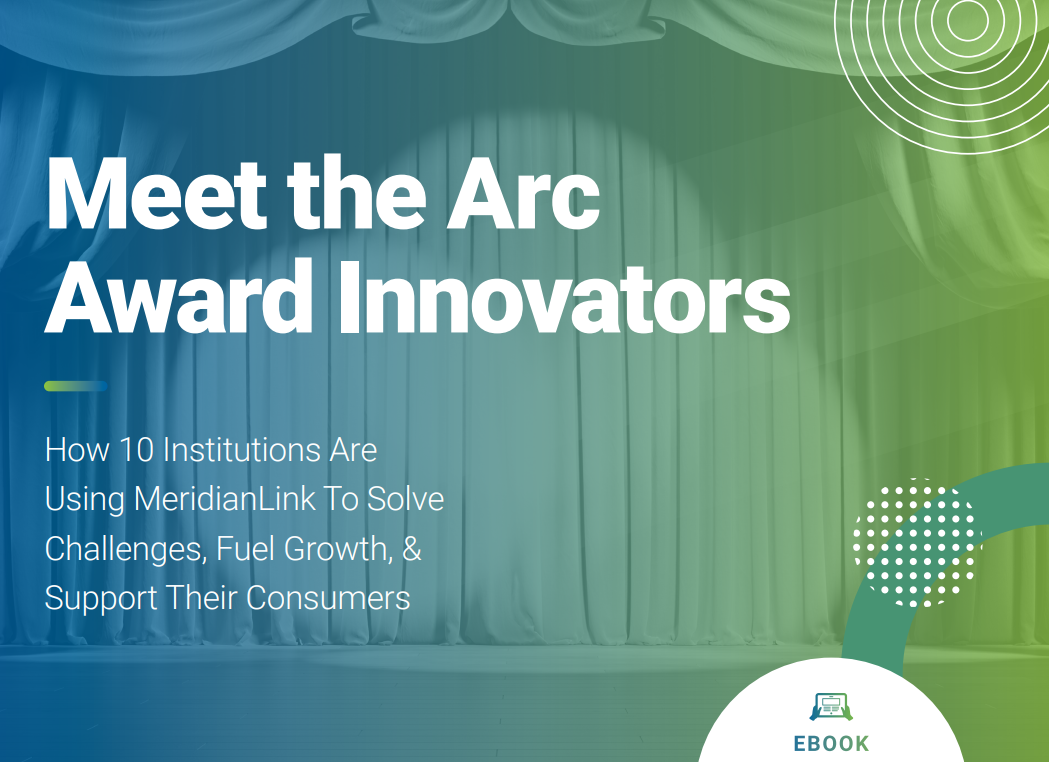 Meet the Arc Award Innovators

How 10 Institutions Are Using MeridianLink To Solve Challenges, Fuel Growth, & Support Their Consumers

EBOOK